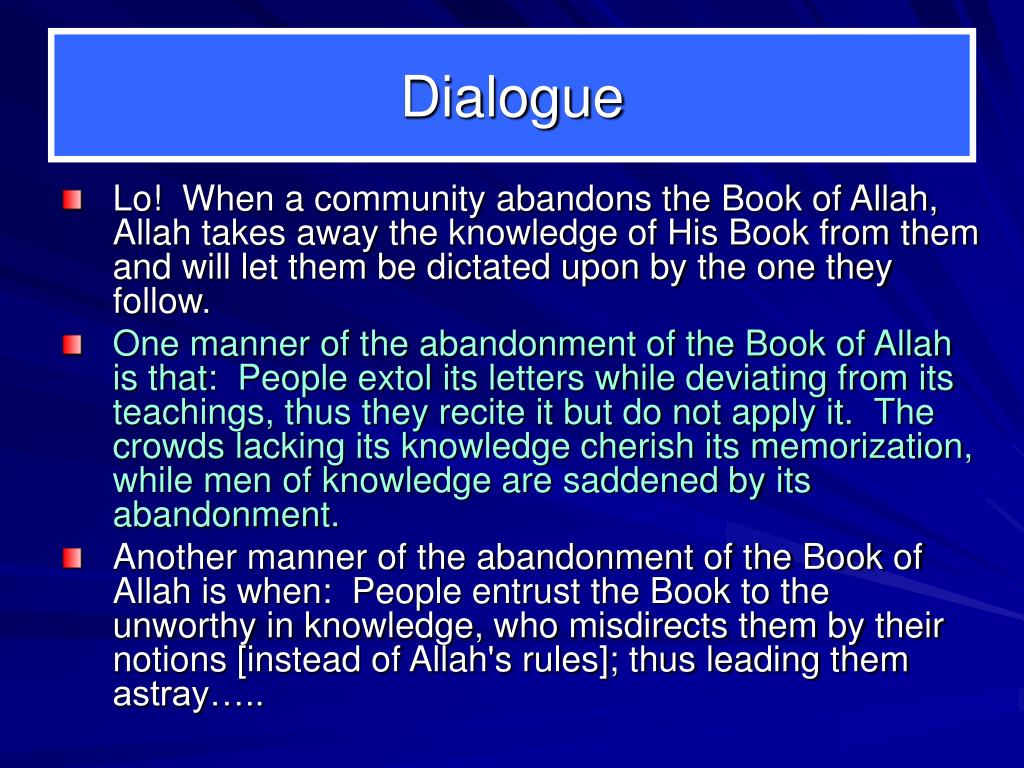 Dialogue

Lo! When a community abandons the Book of Allah, Allah takes away the knowledge of His Book from them and will let them be dictated upon by the one they follow.

One manner of the abandonment of the Book of Allah is that: People extol its letters while deviating from its teachings, thus they recite it but do not apply it. The crowds lacking its knowledge cherish its memorization, while men of knowledge are saddened by its abandonment.

Another manner of the abandonment of the Book of Allah is when: People entrust the Book to the unworthy in knowledge, who misdirects them by their notions [instead of Allah's rules]; thus leading them astray…..